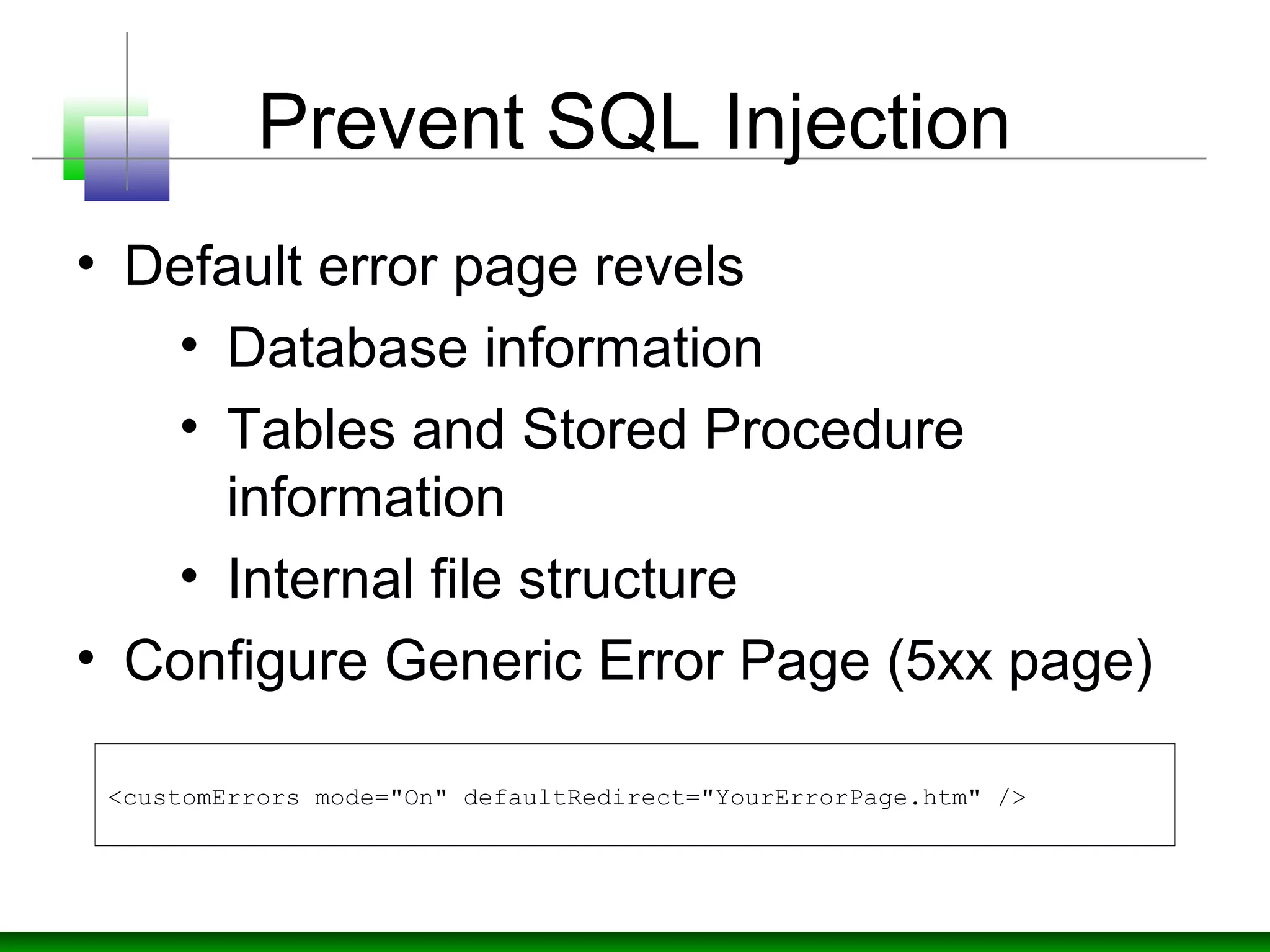 Prevent SQL Injection

• Default error page revels
  • Database information
  • Tables and Stored Procedure information
  • Internal file structure
• Configure Generic Error Page (5xx page)

<customErrors mode="On" defaultRedirect="YourErrorPage.htm" />